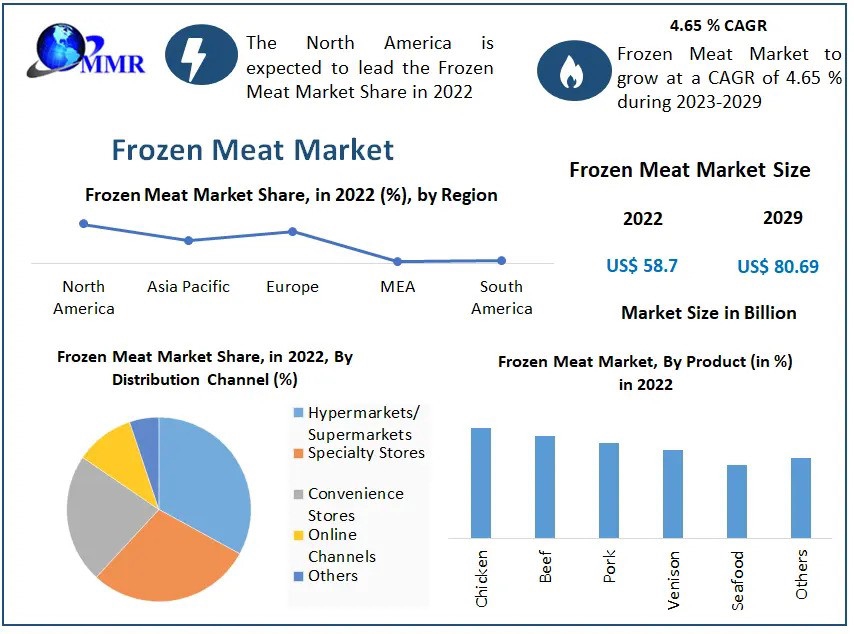 MMR

The North America is expected to lead the Frozen Meat Market Share in 2022

4.65 % CAGR

Frozen Meat Market to grow at a CAGR of 4.65 % during 2023-2029

Frozen Meat Market

Frozen Meat Market Share, in 2022 (%), by Region

North America
Asia Pacific
Europe
MEA
South America

Frozen Meat Market Size

2022
2029

US$ 58.7
US$ 80.69

Market Size in Billion

Frozen Meat Market Share, in 2022, By Distribution Channel (%)

Hypermarkets/ Supermarkets
Specialty Stores
Convenience Stores
Online Channels
Others

Frozen Meat Market, By Product (in %) in 2022

Chicken
Beef
Pork
Venison
Seafood
Others